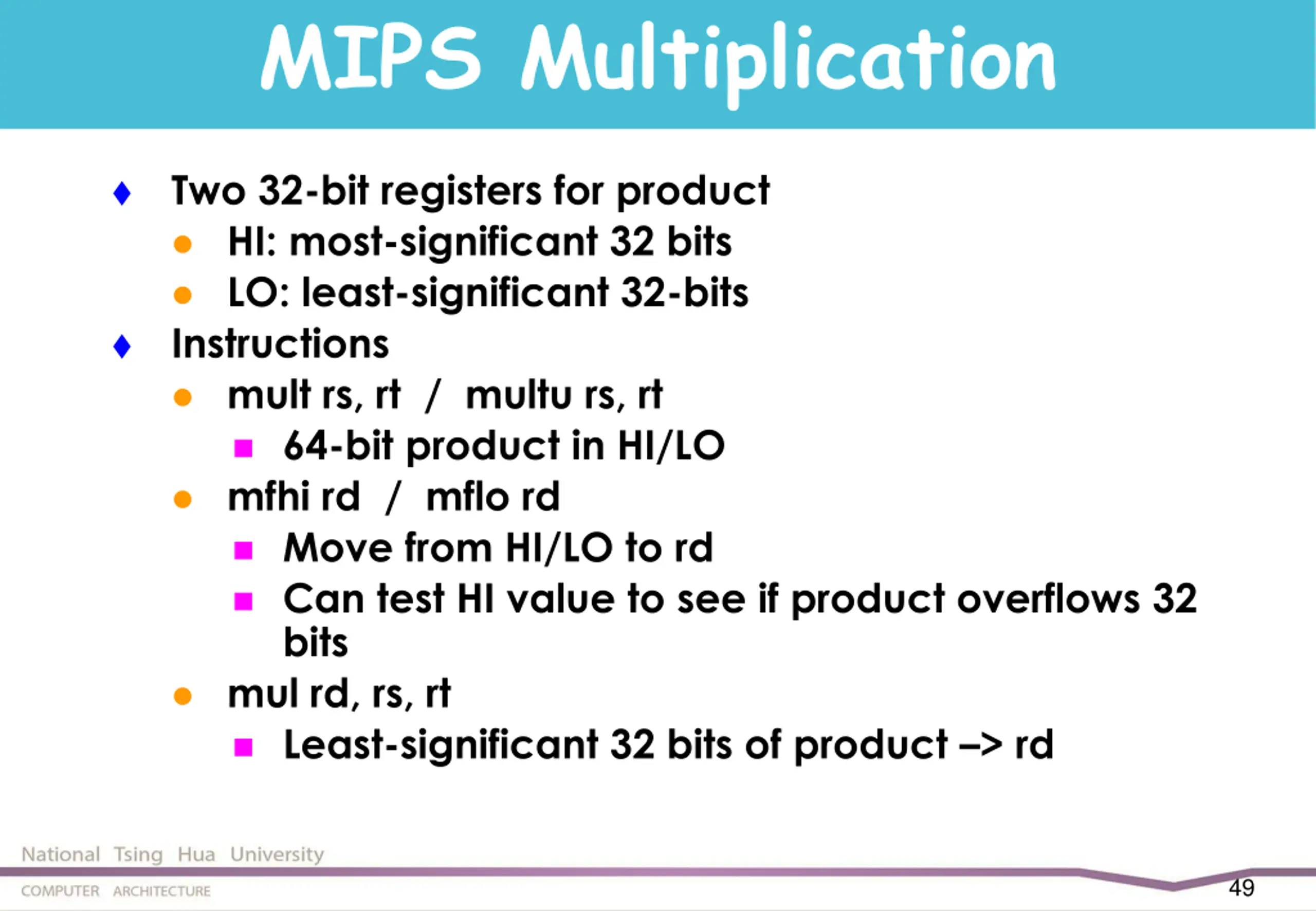 MIPS Multiplication

Two 32-bit registers for product
HI: most-significant 32 bits
LO: least-significant 32-bits
Instructions
mult rs, rt / multu rs, rt
64-bit product in HI/LO
mfhi rd / mflo rd
Move from HI/LO to rd
Can test HI value to see if product overflows 32 bits
mul rd, rs, rt
Least-significant 32 bits of product –> rd

National Tsing Hua University
COMPUTER ARCHITECTURE
49